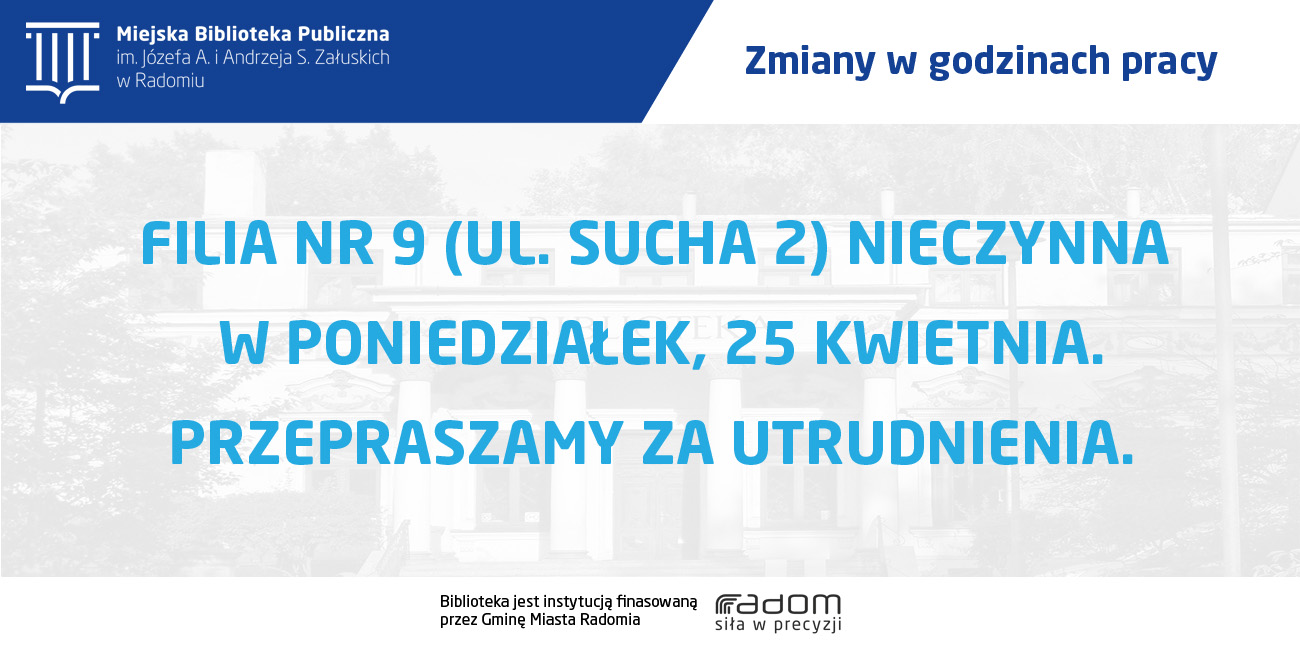 Miejska Biblioteka Publiczna
im. Józefa A. i Andrzeja S. Załuskich
w Radomiu

Zmiany w godzinach pracy

FILIA NR 9 (UL. SUCHA 2) NIECZYNNA W PONIEDZIAŁEK, 25 KWIETNIA. PRZEPRASZAMY ZA UTRUDNIENIA.

Biblioteka jest instytucją finasowaną przez Gminę Miasta Radomia

radom
siła w precyzji